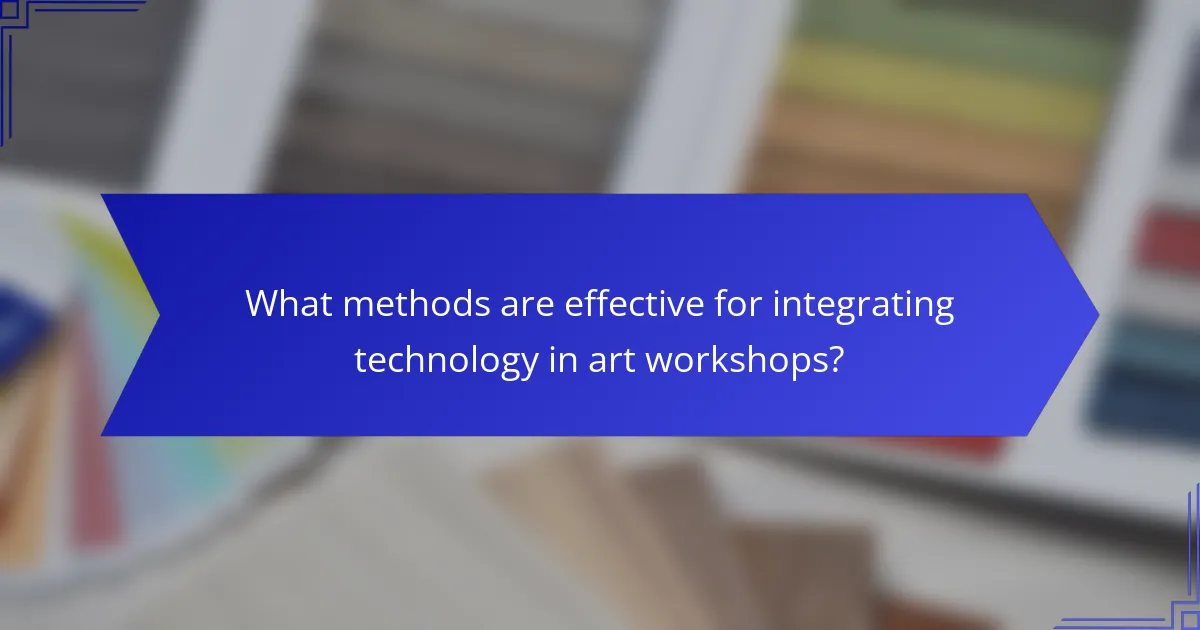 What methods are effective for integrating technology in art workshops?